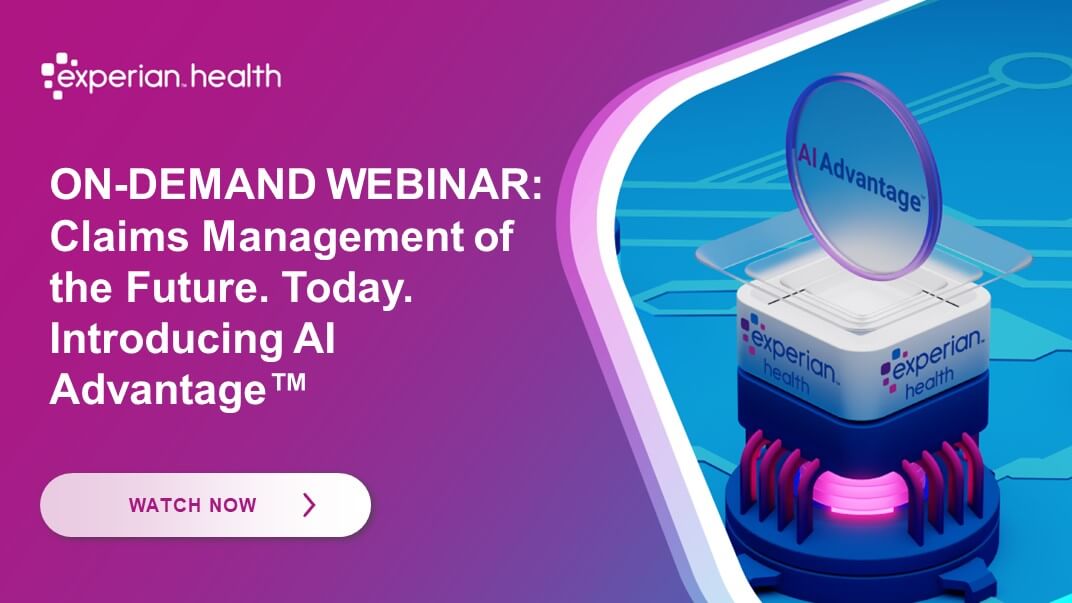 experian. health

ON-DEMAND WEBINAR: Claims Management of the Future. Today. Introducing AI Advantage™

WATCH NOW

AI Advantage™

experian. health

experian. health